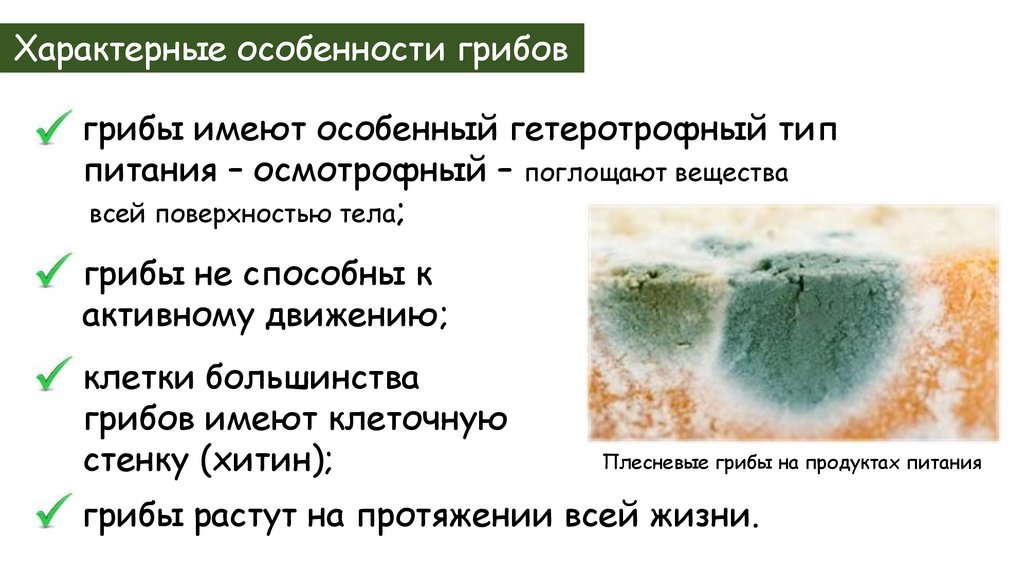 Характерные особенности грибов

грибы имеют особенный гетеротрофный тип питания – осмотрофный – поглощают вещества всей поверхностью тела;

грибы не способны к активному движению;

клетки большинства грибов имеют клеточную стенку (хитин);

грибы растут на протяжении всей жизни.

Плесневые грибы на продуктах питания